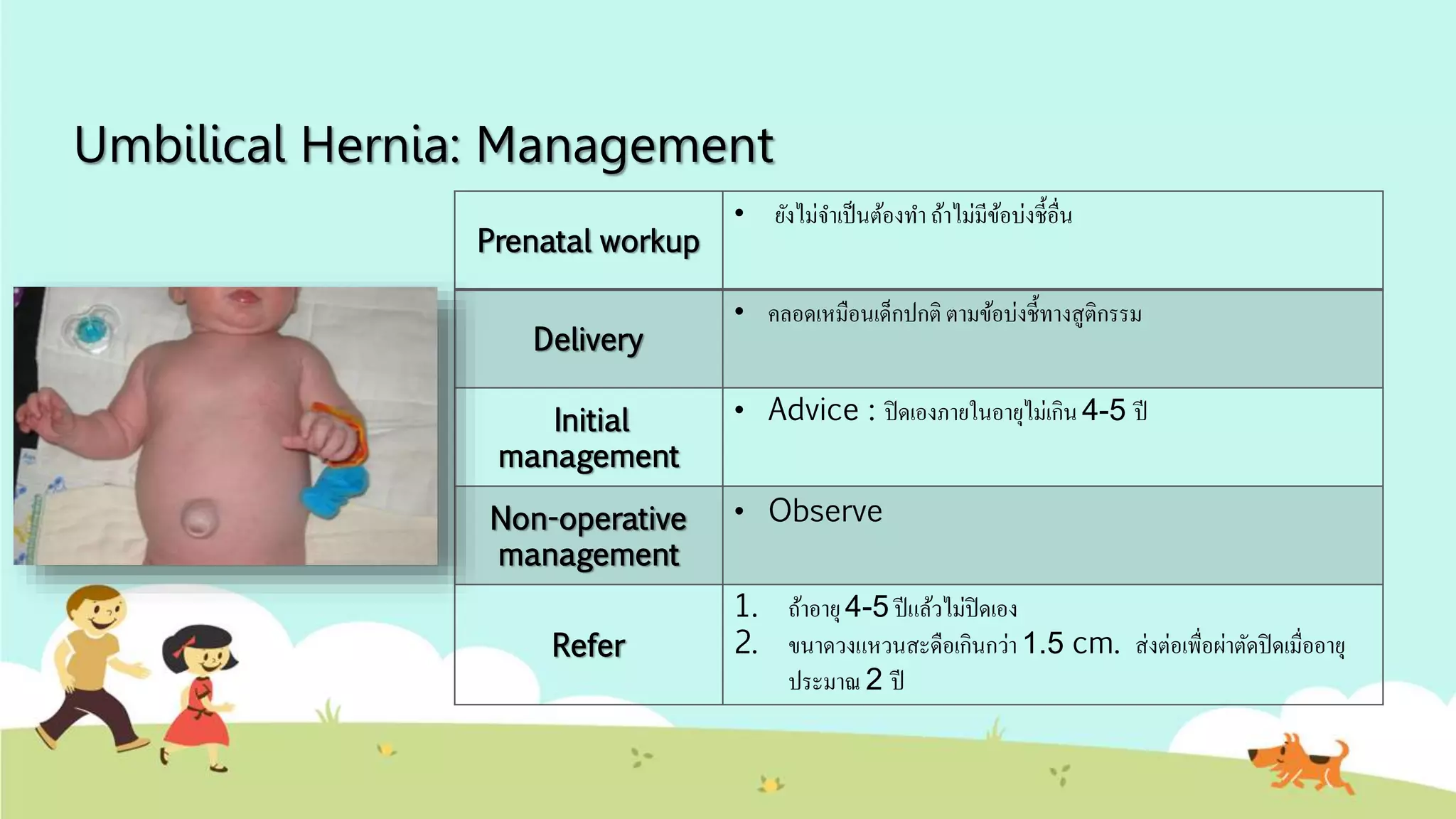 Umbilical Hernia: Management

| | |
|---|---|
| Prenatal workup | • ยังไม่จำเป็นต้องทำ ถ้าไม่มีข้อบ่งชี้อื่น |
| Delivery | • คลอดเหมือนเด็กปกติ ตามข้อบ่งชี้ทางสูติกรรม |
| Initial management | • Advice : ปิดเองภายในอายุไม่เกิน 4-5 ปี |
| Non-operative management | • Observe |
| Refer | 1. ถ้าอายุ 4-5 ปีแล้วไม่ปิดเอง 2. ขนาดวงแหวนสะดือเกินกว่า 1.5 cm. ส่งต่อเพื่อผ่าตัดปิดเมื่ออายุประมาณ 2 ปี |